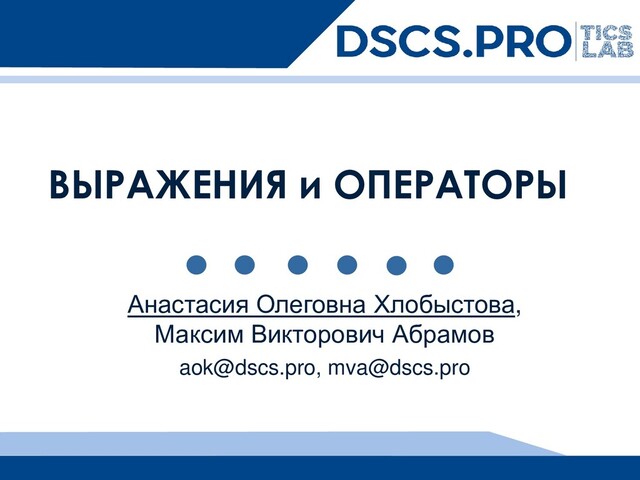 DSCS.PRO TICS LAB

ВЫРАЖЕНИЯ и ОПЕРАТОРЫ

Анастасия Олеговна Хлобыстова,
Максим Викторович Абрамов
aok@dscs.pro, mva@dscs.pro